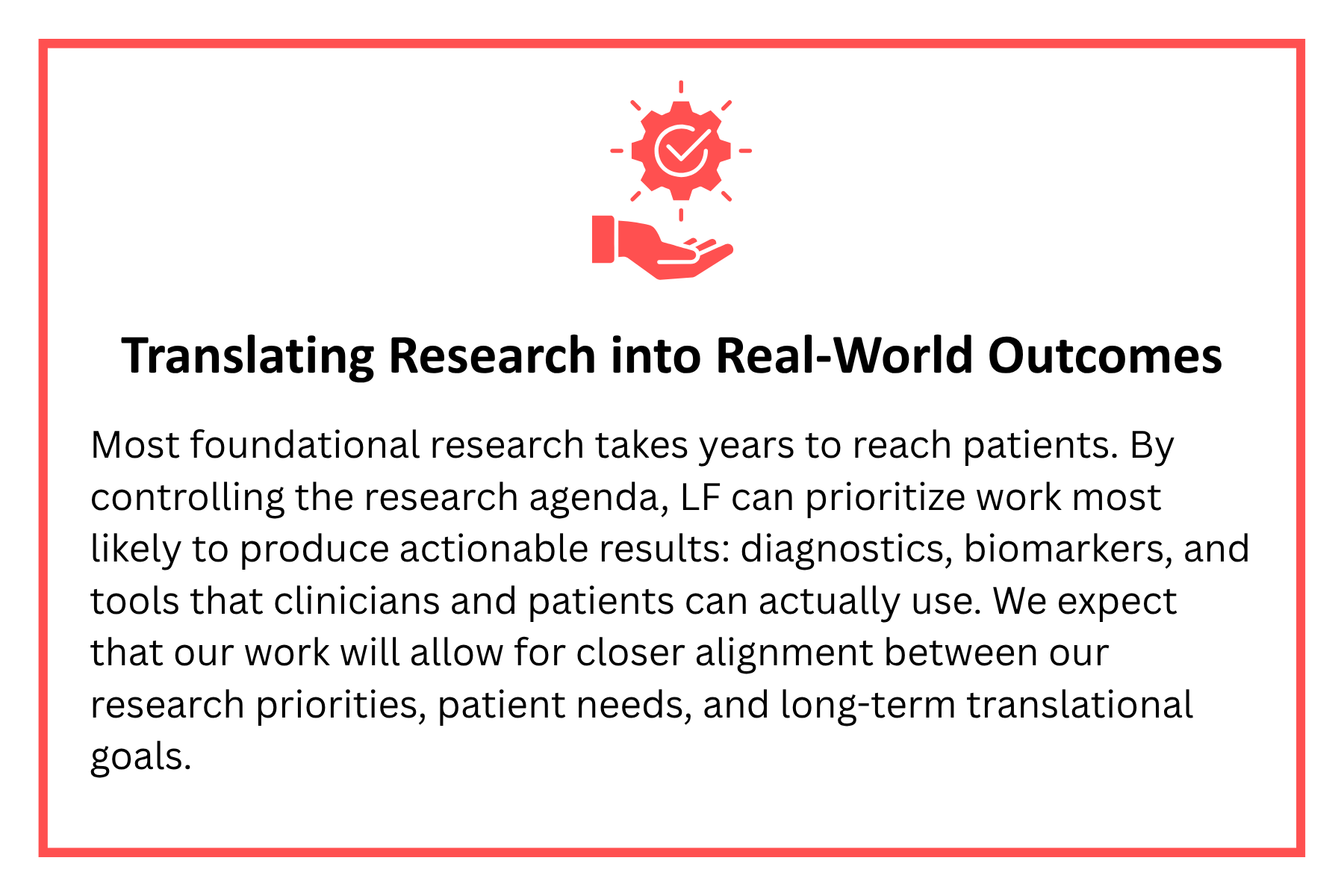 Translating Research into Real-World Outcomes

Most foundational research takes years to reach patients. By controlling the research agenda, LF can prioritize work most likely to produce actionable results: diagnostics, biomarkers, and tools that clinicians and patients can actually use. We expect that our work will allow for closer alignment between our research priorities, patient needs, and long-term translational goals.